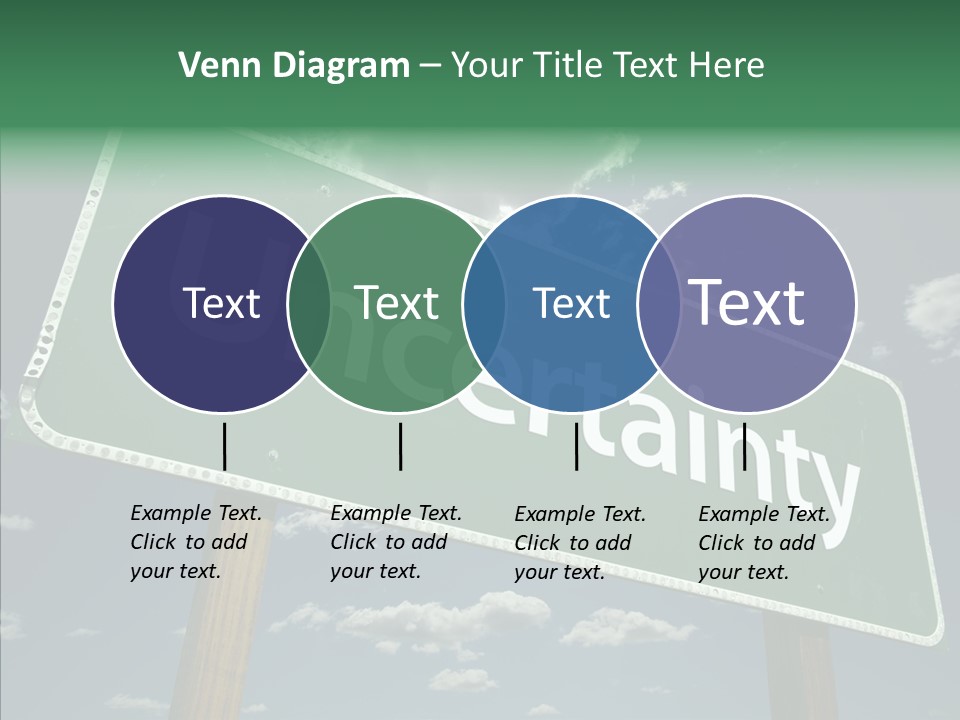 Venn Diagram – Your Title Text Here

Text

Text

Text

Text

Uncertainty

Example Text. Click to add your text.

Example Text. Click to add your text.

Example Text. Click to add your text.

Example Text. Click to add your text.